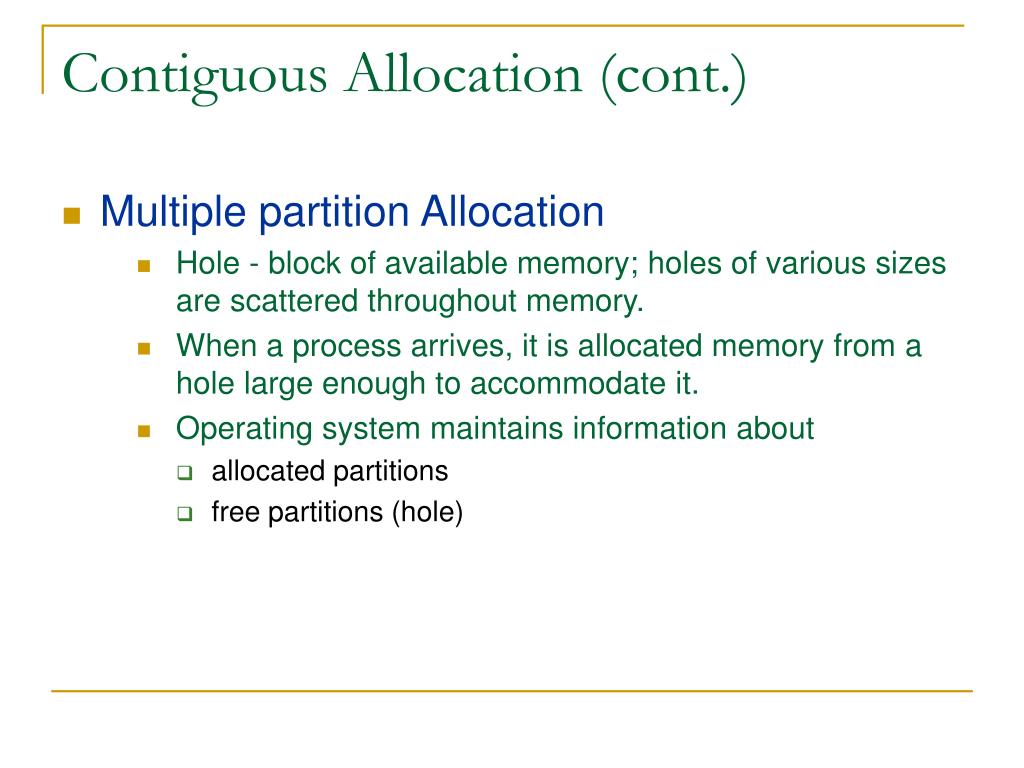 Contiguous Allocation (cont.)

Multiple partition Allocation

Hole - block of available memory; holes of various sizes are scattered throughout memory.

When a process arrives, it is allocated memory from a hole large enough to accommodate it.

Operating system maintains information about

allocated partitions

free partitions (hole)